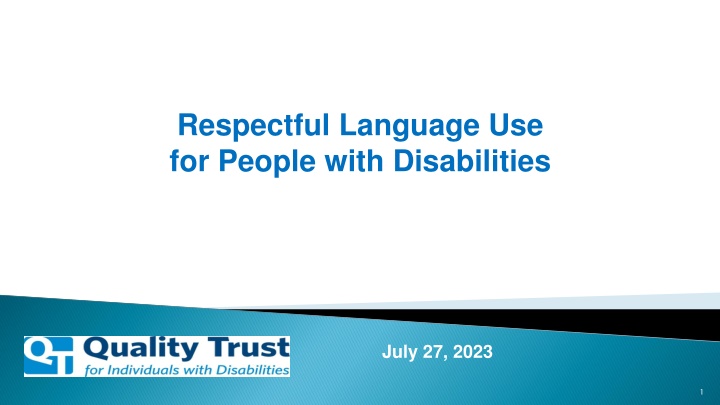 Respectful Language Use
for People with Disabilities

QT Quality Trust
for Individuals with Disabilities

July 27, 2023

1